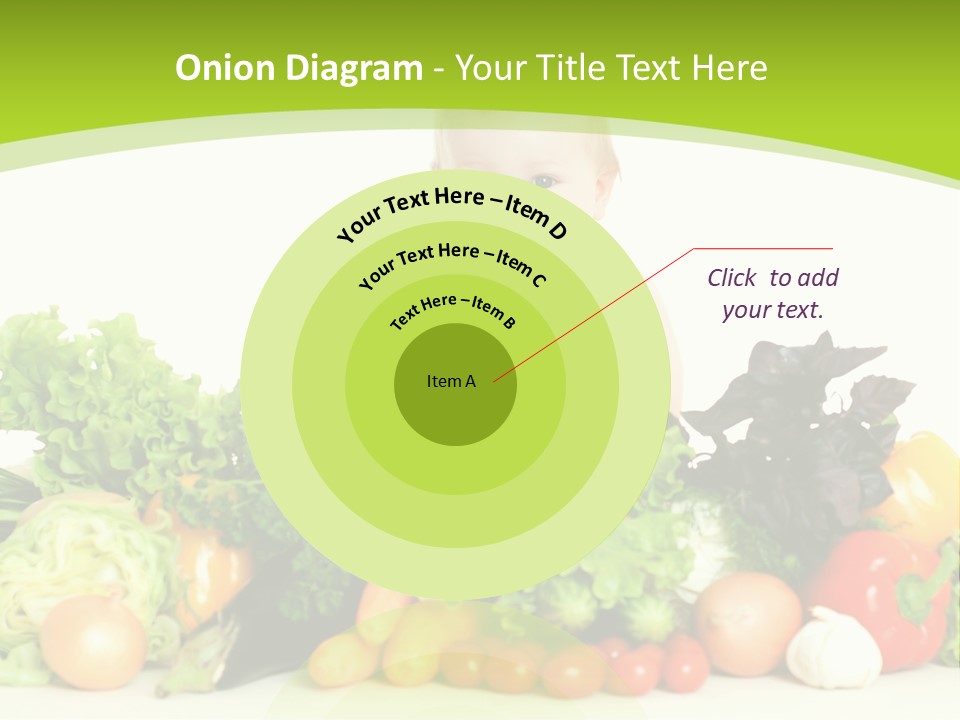 Onion Diagram - Your Title Text Here

Your Text Here – Item D

Your Text Here – Item C

Text Here – Item B

Item A

Click to add your text.